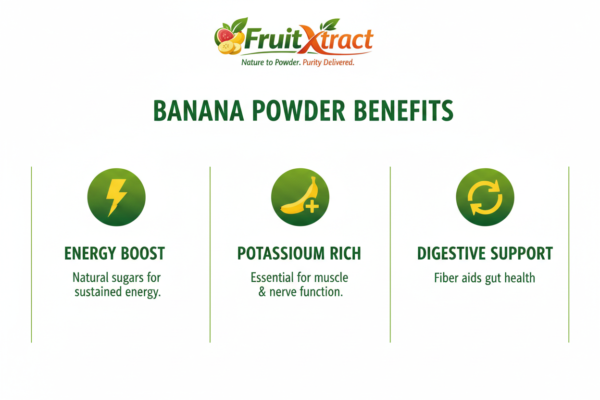 FruitXtract
Nature to Powder. Purity Delivered.

BANANA POWDER BENEFITS

ENERGY BOOST
Natural sugars for sustained energy.

POTASSIOUM RICH
Essential for muscle & nerve function.

DIGESTIVE SUPPORT
Fiber aids gut health